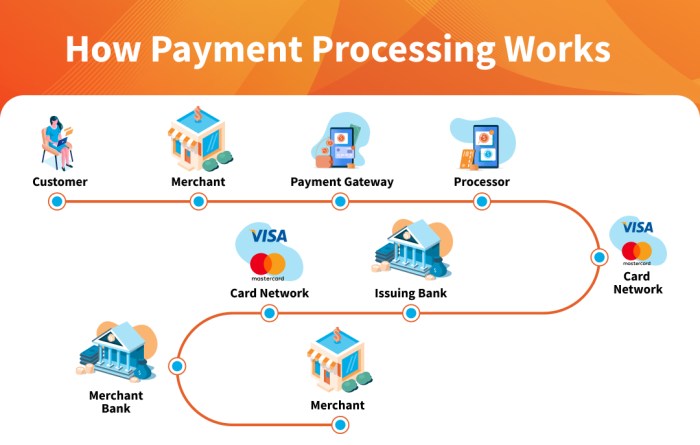 How Payment Processing Works

Customer

Merchant

Payment Gateway

Processor

VISA
mastercard
Card Network

Issuing Bank

VISA
mastercard
Card Network

Merchant Bank

Merchant